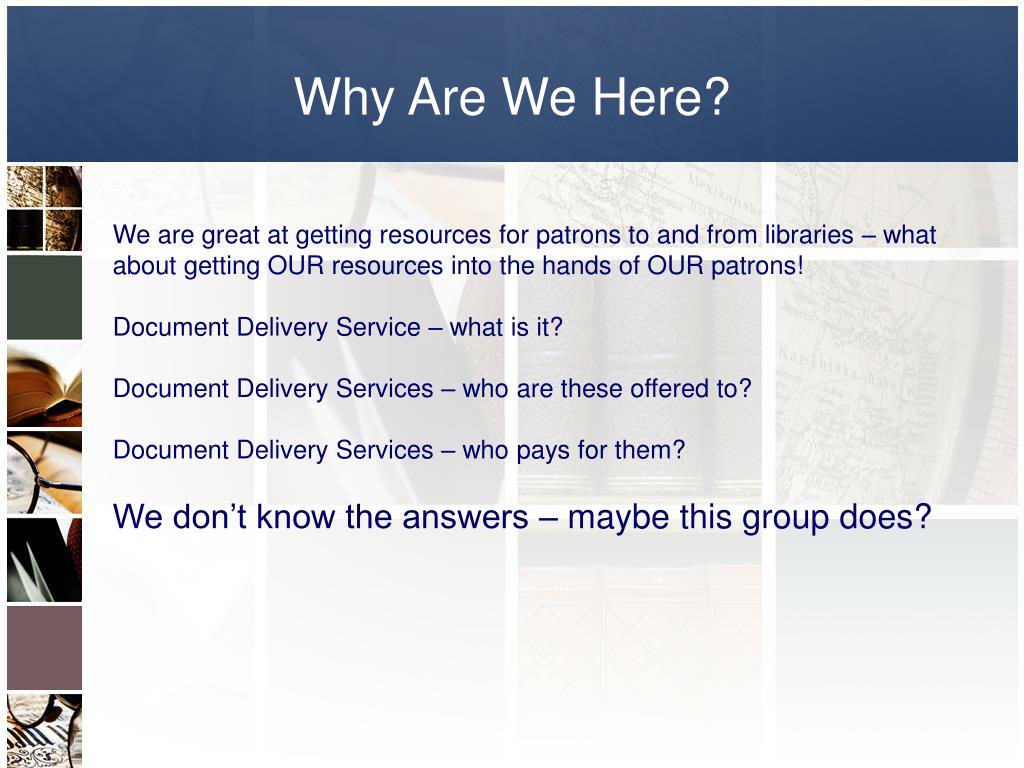 Why Are We Here?

We are great at getting resources for patrons to and from libraries – what about getting OUR resources into the hands of OUR patrons!

Document Delivery Service – what is it?

Document Delivery Services – who are these offered to?

Document Delivery Services – who pays for them?

We don't know the answers – maybe this group does?